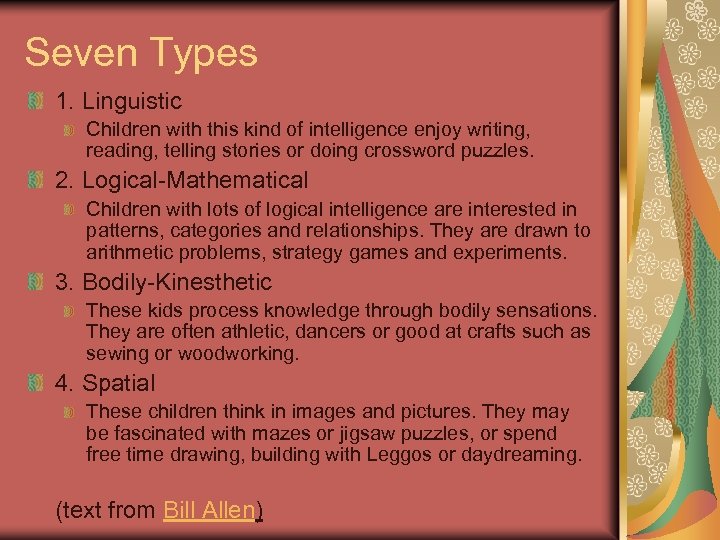 Seven Types

1. Linguistic

Children with this kind of intelligence enjoy writing, reading, telling stories or doing crossword puzzles.

2. Logical-Mathematical

Children with lots of logical intelligence are interested in patterns, categories and relationships. They are drawn to arithmetic problems, strategy games and experiments.

3. Bodily-Kinesthetic

These kids process knowledge through bodily sensations. They are often athletic, dancers or good at crafts such as sewing or woodworking.

4. Spatial

These children think in images and pictures. They may be fascinated with mazes or jigsaw puzzles, or spend free time drawing, building with Leggos or daydreaming.

(text from Bill Allen)